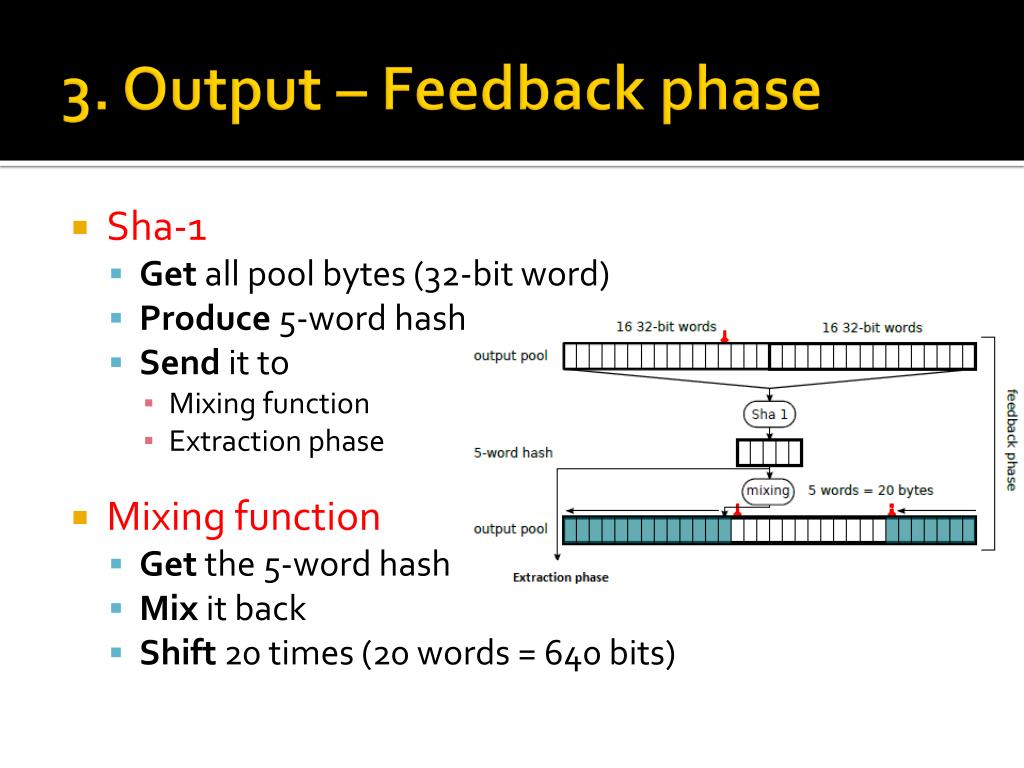 3. Output – Feedback phase

Sha-1
Get all pool bytes (32-bit word)
Produce 5-word hash
Send it to
Mixing function
Extraction phase

Mixing function
Get the 5-word hash
Mix it back
Shift 20 times (20 words = 640 bits)

16 32-bit words
16 32-bit words
output pool
Sha 1
5-word hash
mixing
5 words = 20 bytes
output pool
Extraction phase
feedback phase